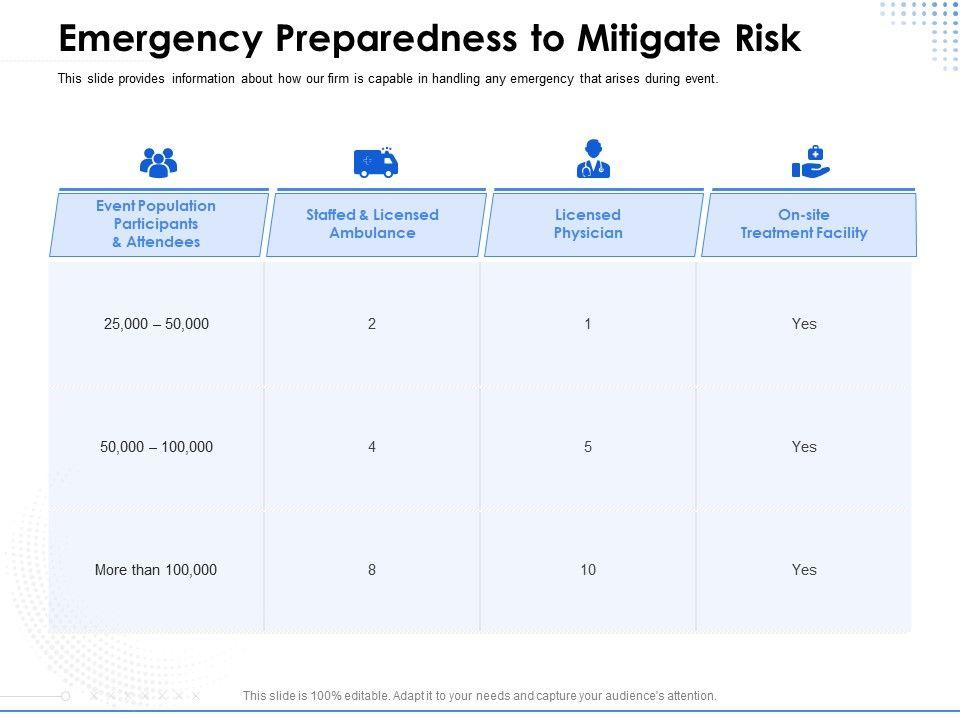 Emergency Preparedness to Mitigate Risk

This slide provides information about how our firm is capable in handling any emergency that arises during event.

| Event Population Participants & Attendees | Staffed & Licensed Ambulance | Licensed Physician | On-site Treatment Facility |
|---|---|---|---|
| 25,000 – 50,000 | 2 | 1 | Yes |
| 50,000 – 100,000 | 4 | 5 | Yes |
| More than 100,000 | 8 | 10 | Yes |

This slide is 100% editable. Adapt it to your needs and capture your audience's attention.